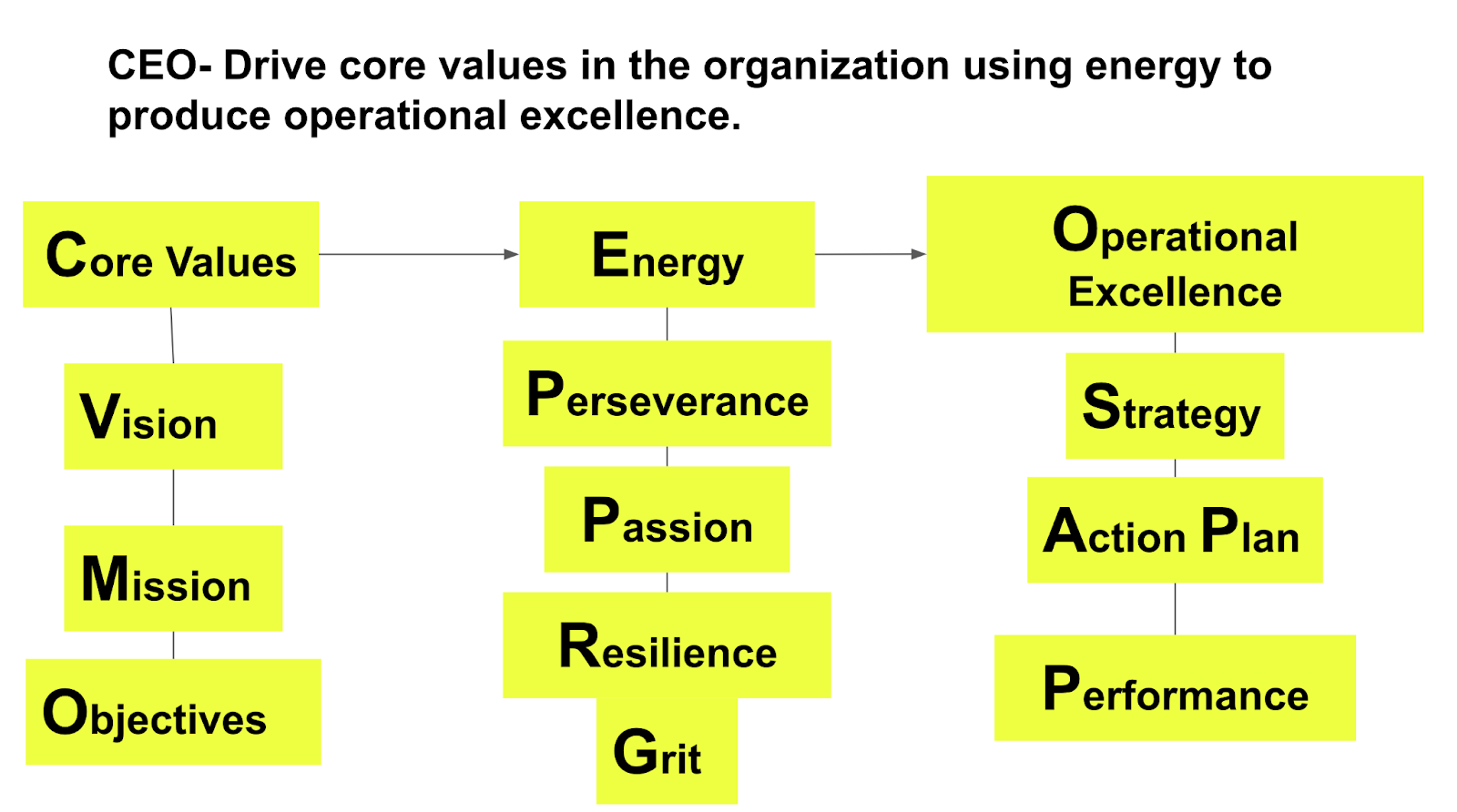 CEO- Drive core values in the organization using energy to produce operational excellence.

Core Values

Vision

Mission

Objectives

Energy

Perseverance

Passion

Resilience

Grit

Operational Excellence

Strategy

Action Plan

Performance